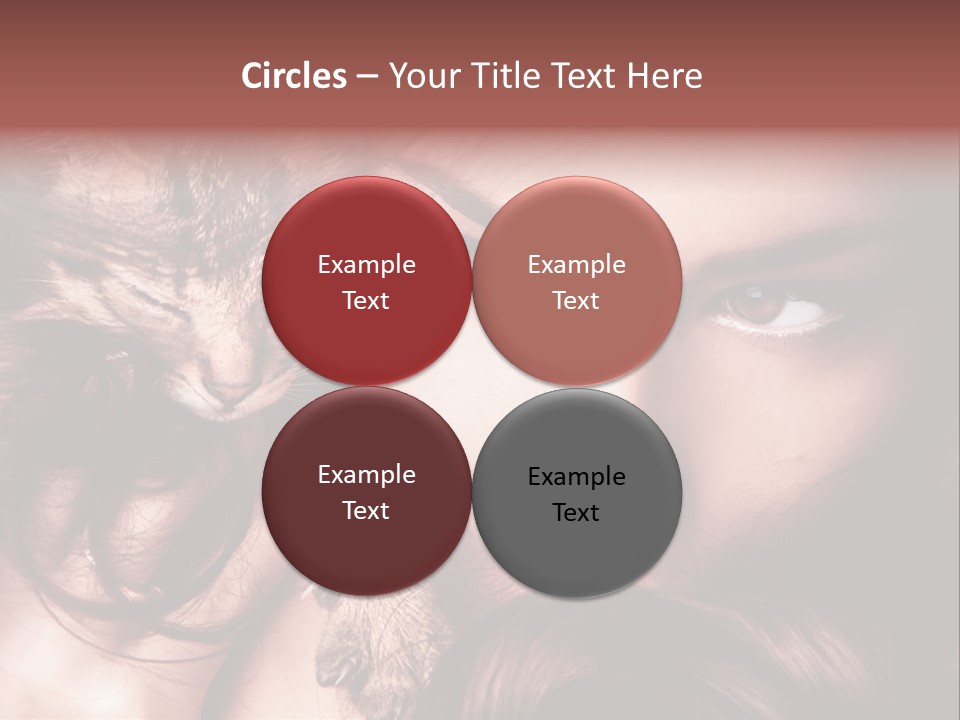 Circles – Your Title Text Here

Example Text

Example Text

Example Text

Example Text